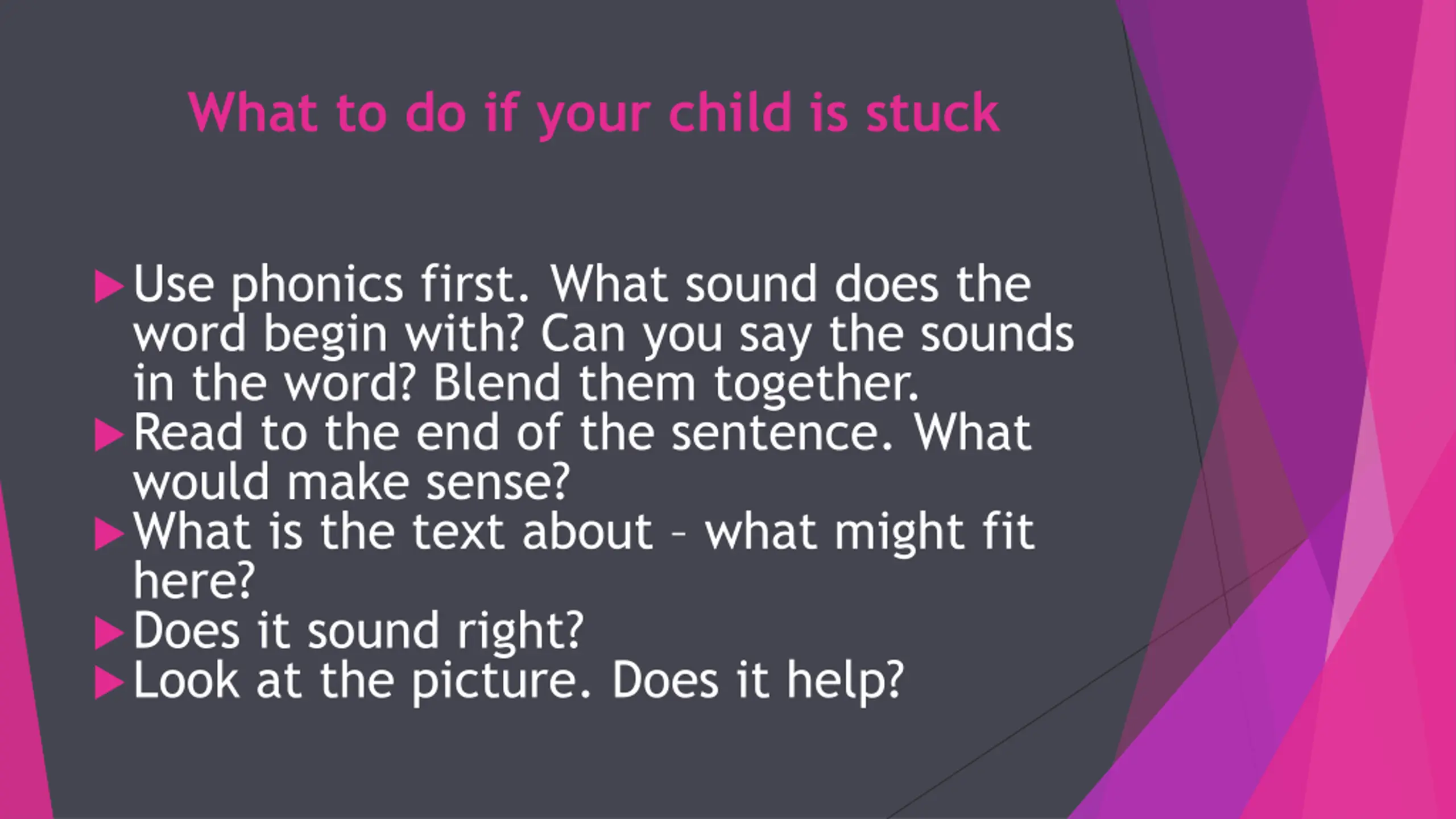 What to do if your child is stuck

▶ Use phonics first. What sound does the word begin with? Can you say the sounds in the word? Blend them together.
▶ Read to the end of the sentence. What would make sense?
▶ What is the text about – what might fit here?
▶ Does it sound right?
▶ Look at the picture. Does it help?